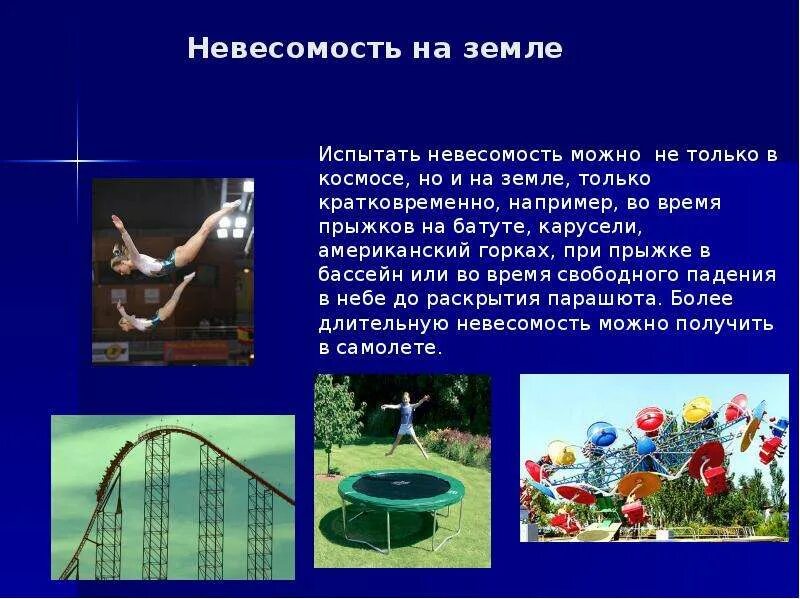 Невесомость на земле

Испытать невесомость можно не только в космосе, но и на земле, только кратковременно, например, во время прыжков на батуте, карусели, американский горках, при прыжке в бассейн или во время свободного падения в небе до раскрытия парашюта. Более длительную невесомость можно получить в самолете.